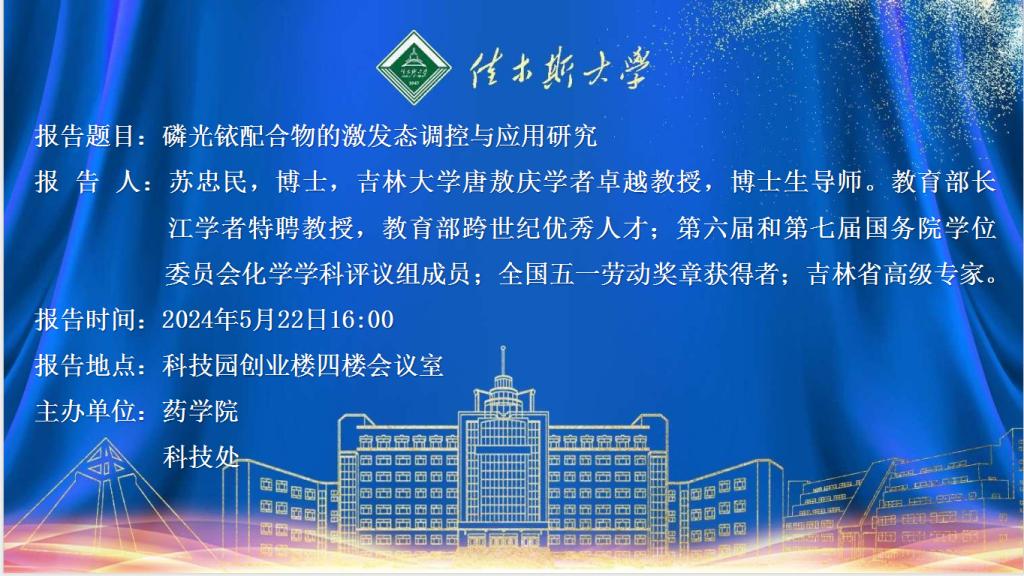 佳木斯大学

报告题目：磷光铱配合物的激发态调控与应用研究

报 告 人：苏忠民，博士，吉林大学唐敖庆学者卓越教授，博士生导师。教育部长江学者特聘教授，教育部跨世纪优秀人才；第六届和第七届国务院学位委员会化学学科评议组成员；全国五一劳动奖章获得者；吉林省高级专家。

报告时间：2024年5月22日16:00

报告地点：科技园创业楼四楼会议室

主办单位：药学院
科技处